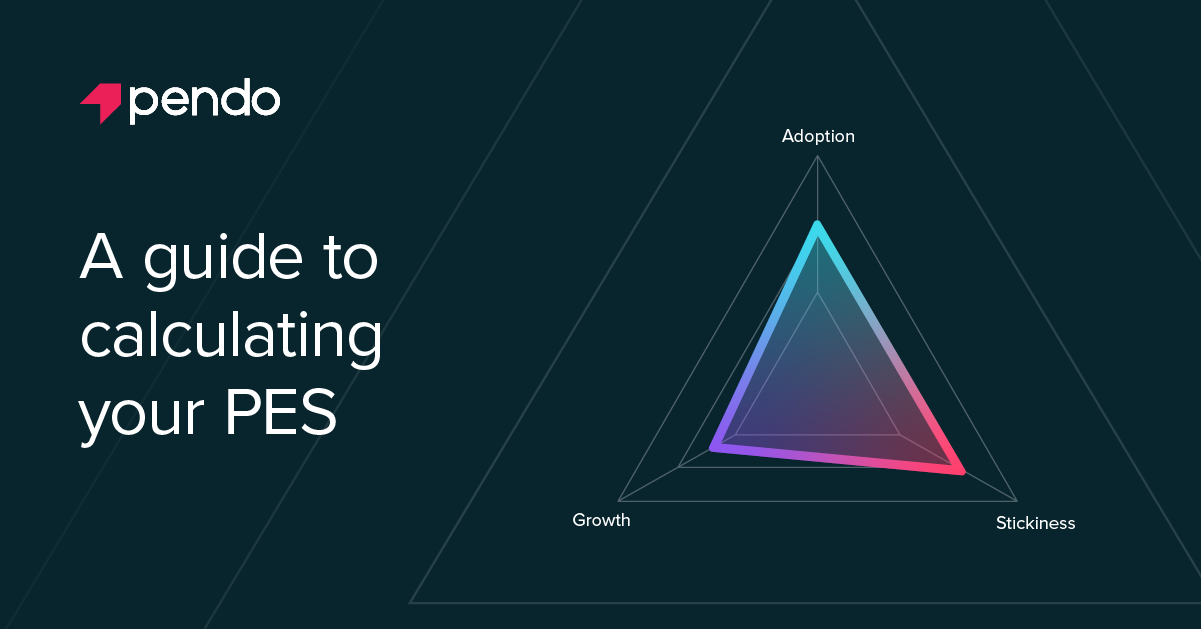 pendo

A guide to calculating your PES

Adoption

Growth

Stickiness